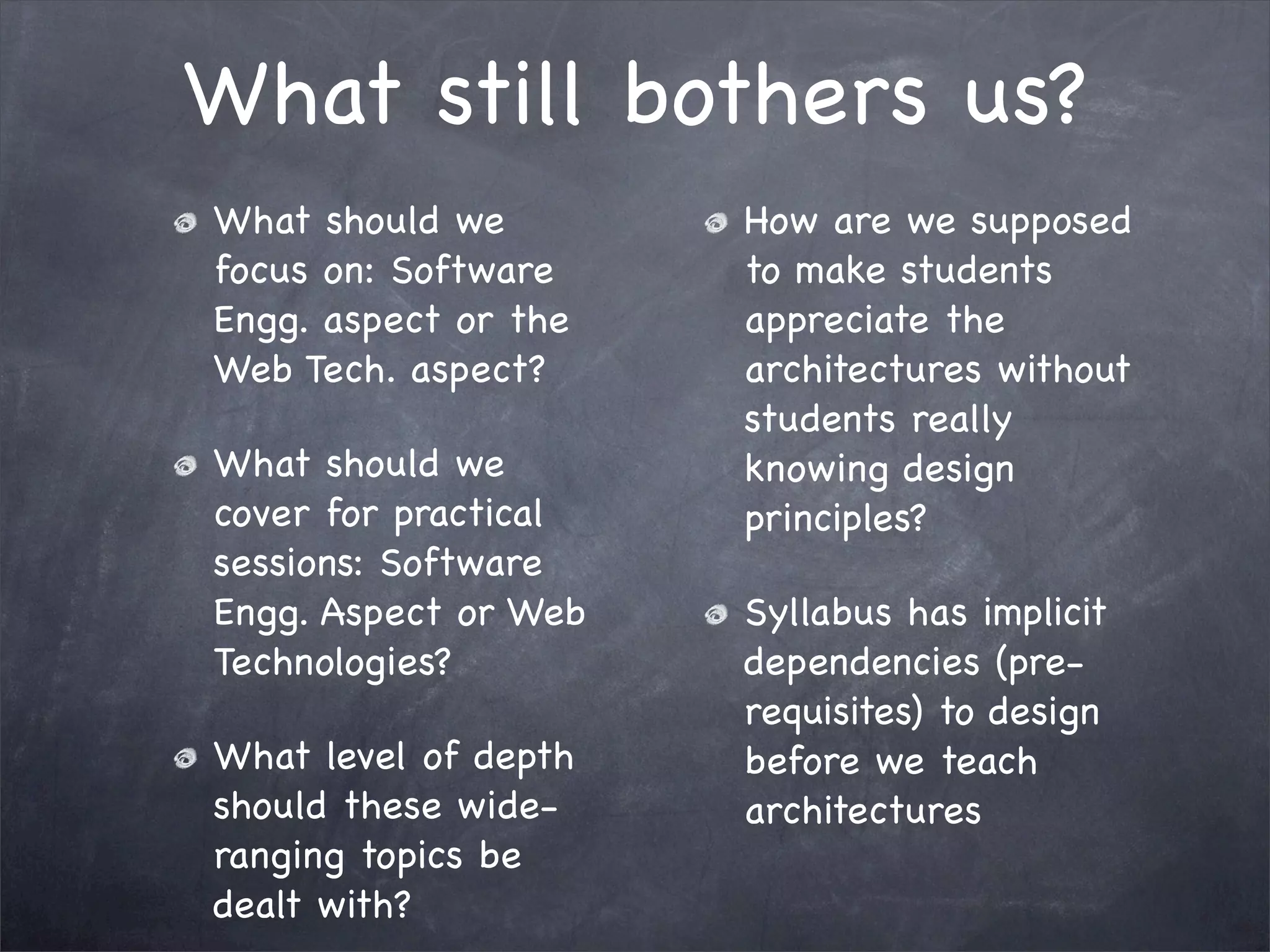 What still bothers us?

What should we focus on: Software Engg. aspect or the Web Tech. aspect?

What should we cover for practical sessions: Software Engg. Aspect or Web Technologies?

What level of depth should these wide-ranging topics be dealt with?

How are we supposed to make students appreciate the architectures without students really knowing design principles?

Syllabus has implicit dependencies (pre-requisites) to design before we teach architectures